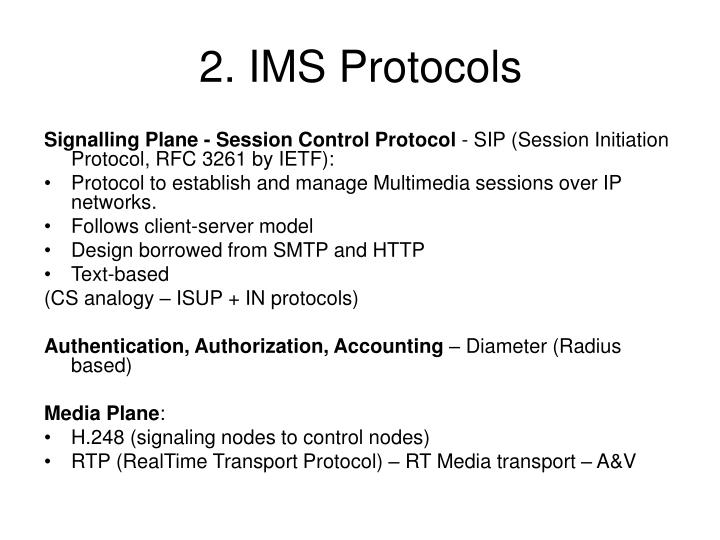 2. IMS Protocols

Signalling Plane - Session Control Protocol - SIP (Session Initiation Protocol, RFC 3261 by IETF):
• Protocol to establish and manage Multimedia sessions over IP networks.
• Follows client-server model
• Design borrowed from SMTP and HTTP
• Text-based
(CS analogy – ISUP + IN protocols)

Authentication, Authorization, Accounting – Diameter (Radius based)

Media Plane:
• H.248 (signaling nodes to control nodes)
• RTP (RealTime Transport Protocol) – RT Media transport – A&V